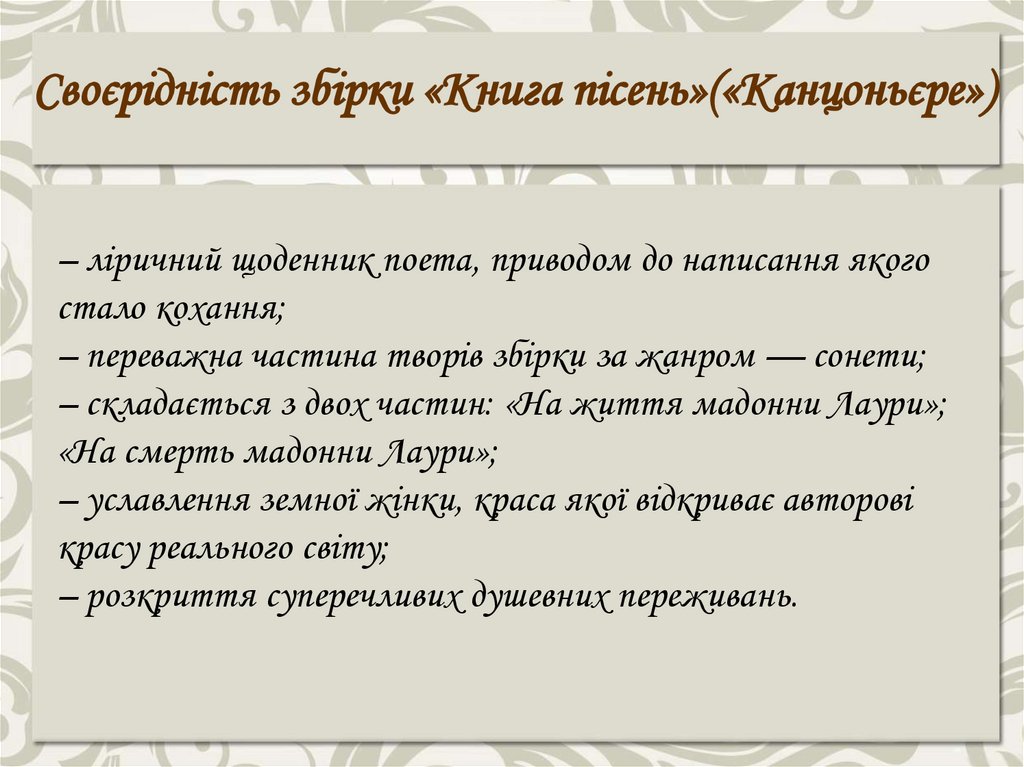 Своєрідність збірки «Книга пісень»(«Канцоньєре»)

– ліричний щоденник поета, приводом до написання якого стало кохання;
– переважна частина творів збірки за жанром — сонети;
– складається з двох частин: «На життя мадонни Лаури»; «На смерть мадонни Лаури»;
– уславлення земної жінки, краса якої відкриває авторові красу реального світу;
– розкриття суперечливих душевних переживань.